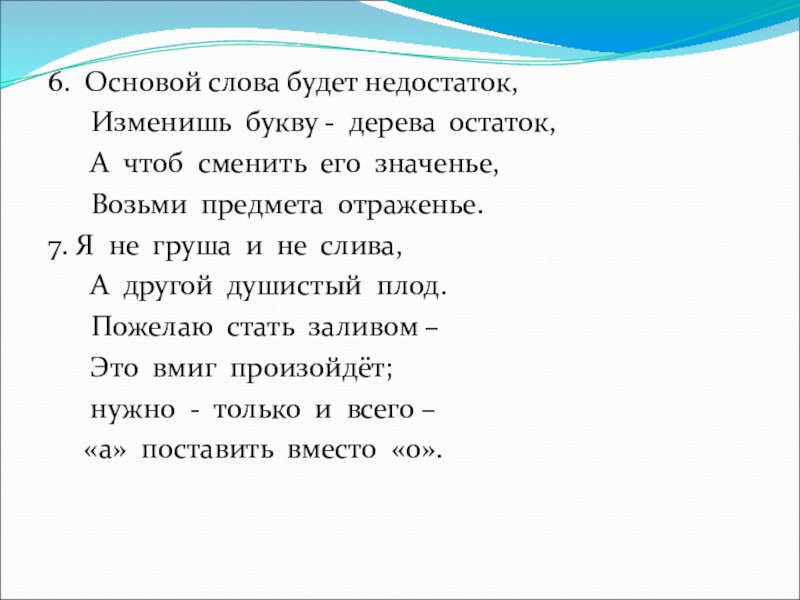 6. Основой слова будет недостаток,
Изменишь букву - дерева остаток,
А чтоб сменить его значенье,
Возьми предмета отраженье.

7. Я не груша и не слива,
А другой душистый плод.
Пожелаю стать заливом –
Это вмиг произойдёт;
нужно - только и всего –
«а» поставить вместо «о».